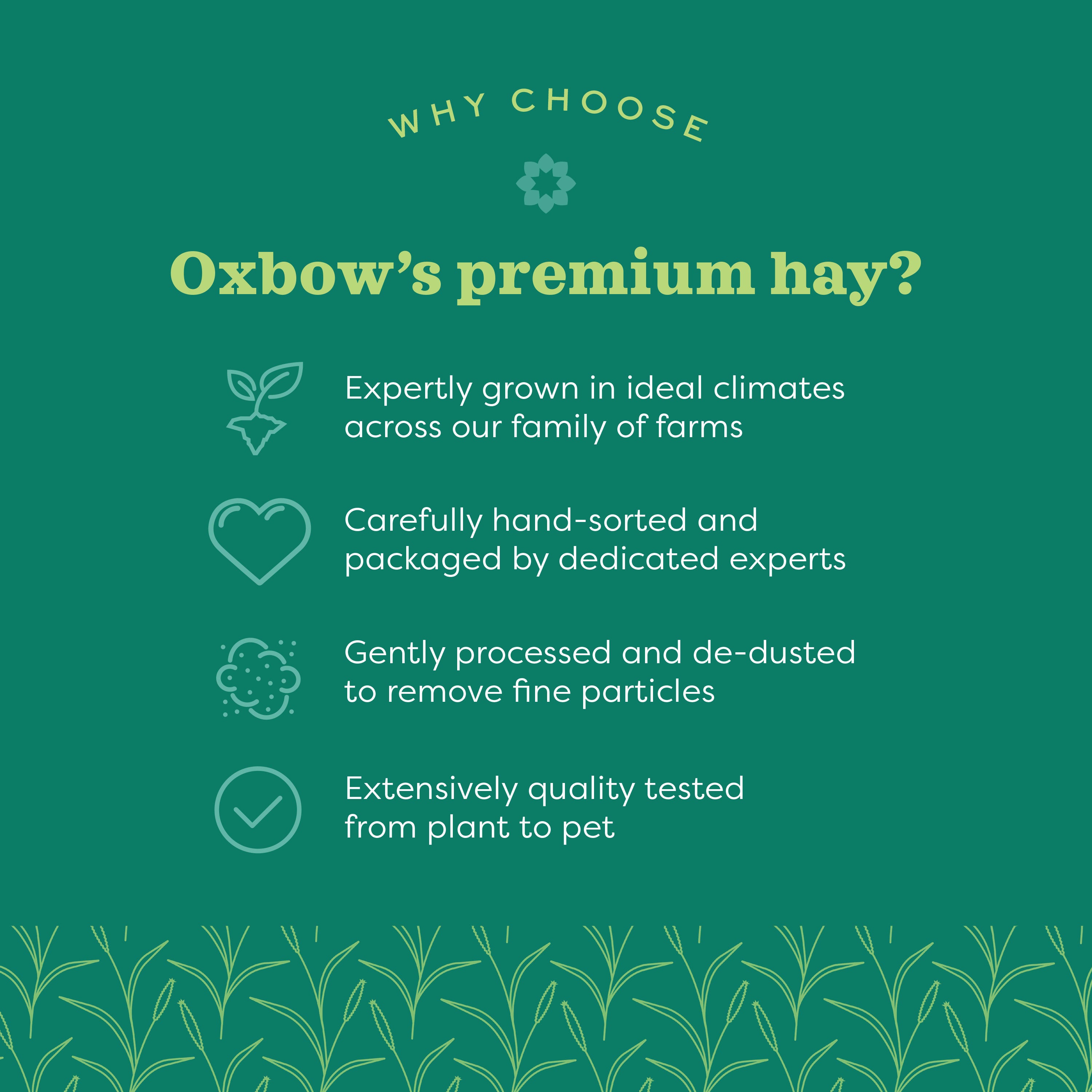 WHY CHOOSE

Oxbow's premium hay?

Expertly grown in ideal climates across our family of farms

Carefully hand-sorted and packaged by dedicated experts

Gently processed and de-dusted to remove fine particles

Extensively quality tested from plant to pet